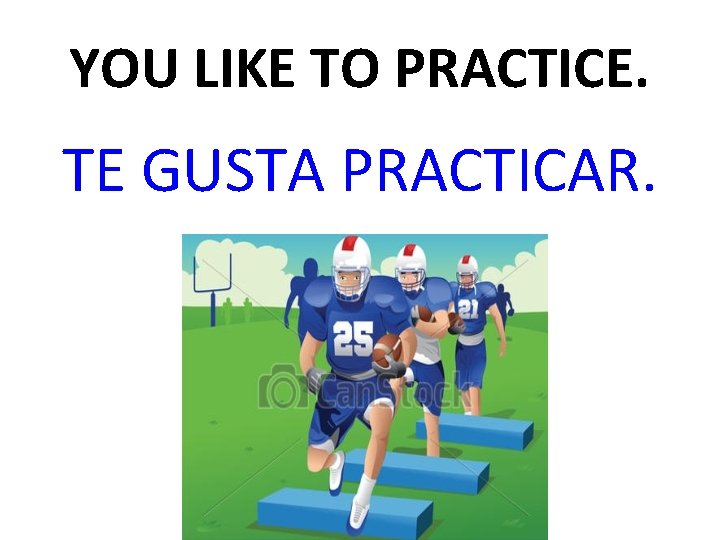 YOU LIKE TO PRACTICE.

TE GUSTA PRACTICAR.

25

21

CanStock